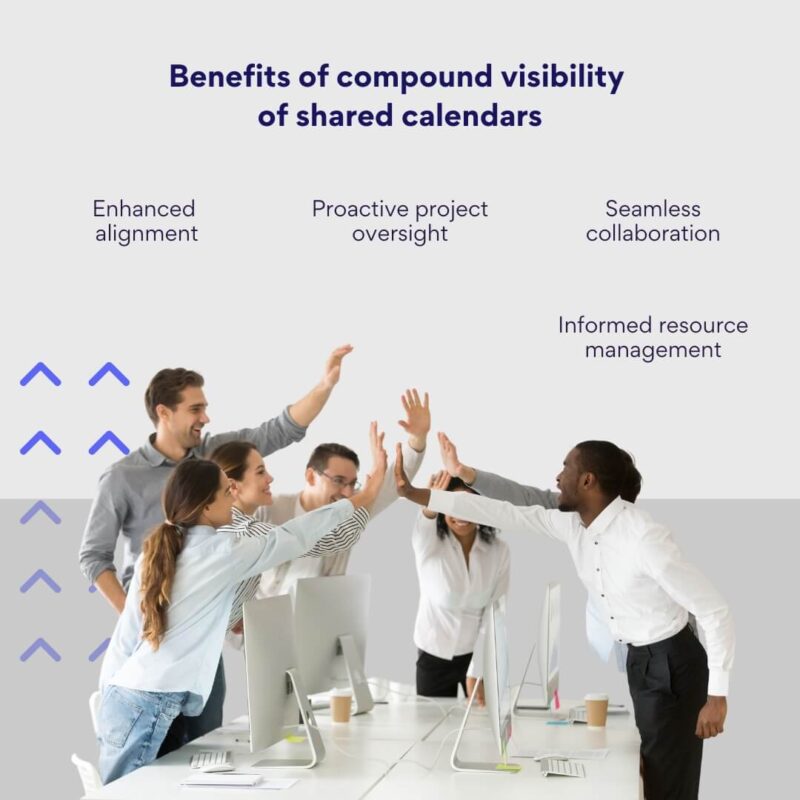 Benefits of compound visibility of shared calendars

Enhanced alignment

Proactive project oversight

Seamless collaboration

Informed resource management